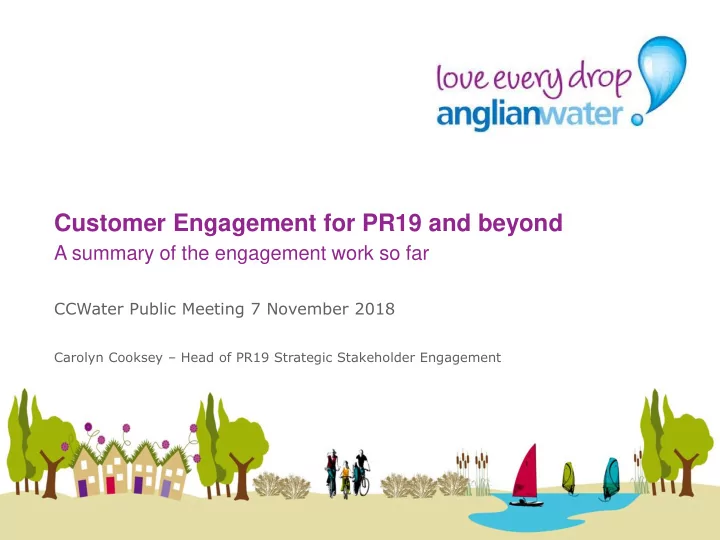 love every drop
anglianwater

Customer Engagement for PR19 and beyond
A summary of the engagement work so far

CCWater Public Meeting 7 November 2018

Carolyn Cooksey – Head of PR19 Strategic Stakeholder Engagement